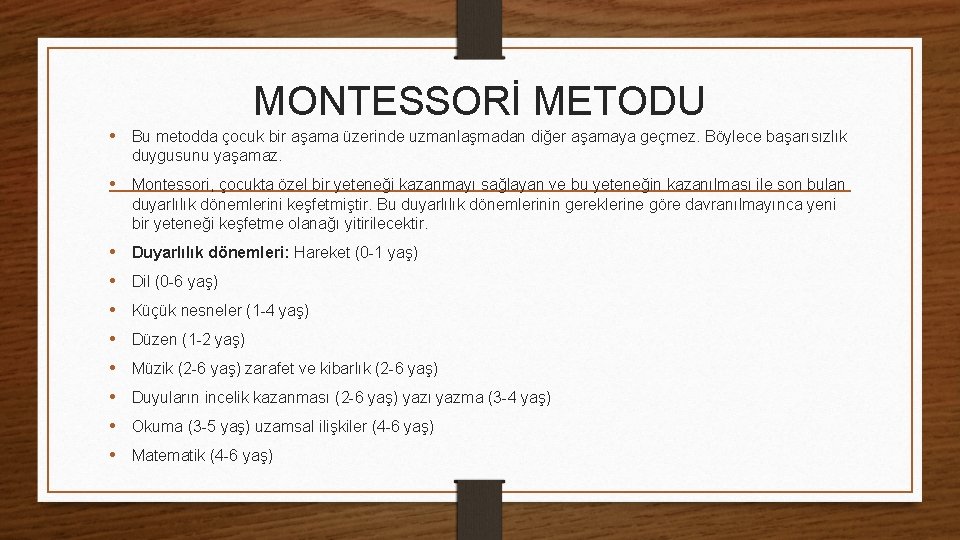 MONTESSORİ METODU

• Bu metodda çocuk bir aşama üzerinde uzmanlaşmadan diğer aşamaya geçmez. Böylece başarısızlık duygusunu yaşamaz.

• Montessori, çocukta özel bir yeteneği kazanmayı sağlayan ve bu yeteneğin kazanılması ile son bulan duyarlılık dönemlerini keşfetmiştir. Bu duyarlılık dönemlerinin gereklerine göre davranılmayınca yeni bir yeteneği keşfetme olanağı yitirilecektir.

• Duyarlılık dönemleri: Hareket (0-1 yaş)

• Dil (0-6 yaş)

• Küçük nesneler (1-4 yaş)

• Düzen (1-2 yaş)

• Müzik (2-6 yaş) zarafet ve kibarlık (2-6 yaş)

• Duyuların incelik kazanması (2-6 yaş) yazı yazma (3-4 yaş)

• Okuma (3-5 yaş) uzamsal ilişkiler (4-6 yaş)

• Matematik (4-6 yaş)